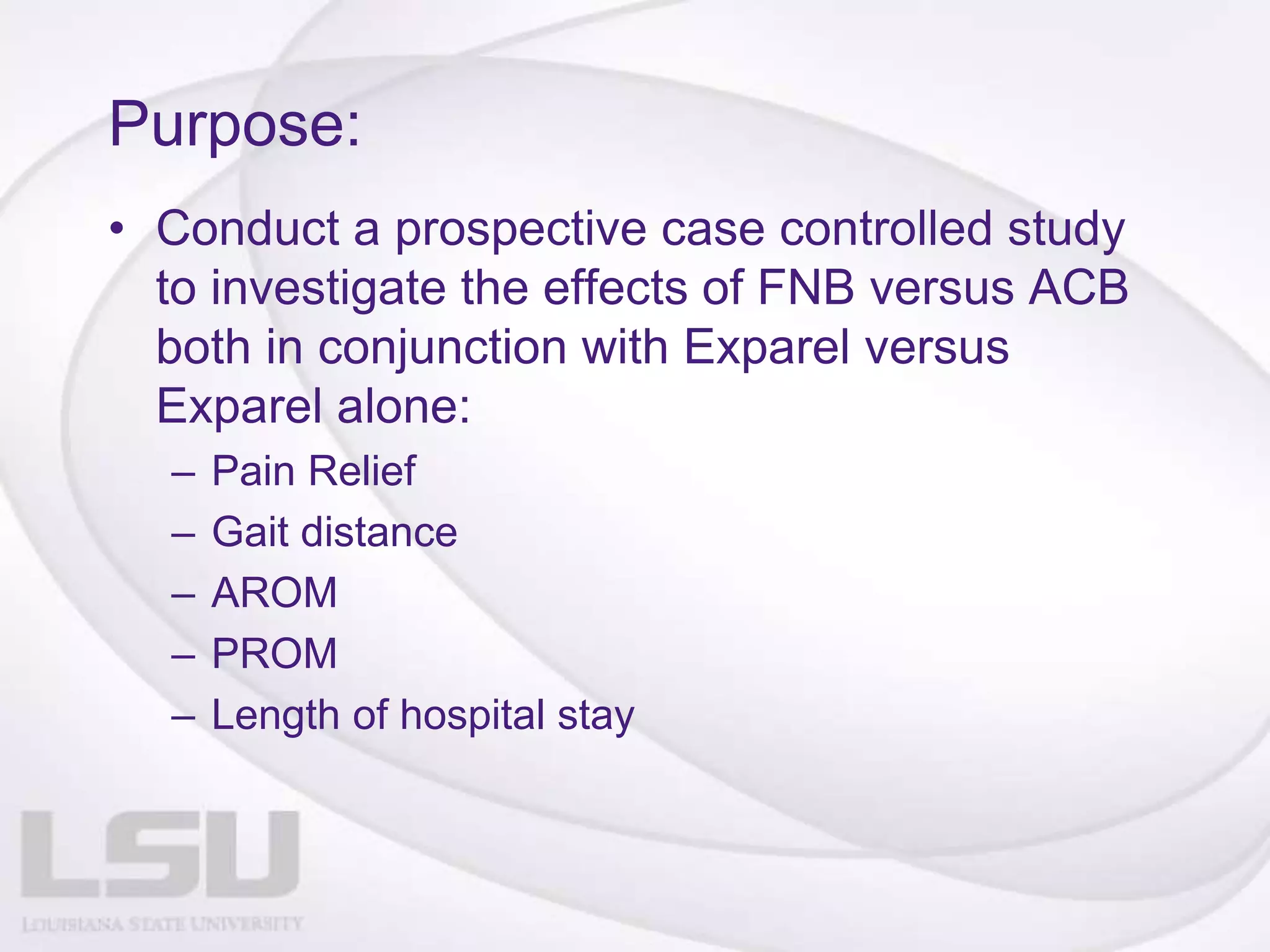 Purpose:

• Conduct a prospective case controlled study to investigate the effects of FNB versus ACB both in conjunction with Exparel versus Exparel alone:
– Pain Relief
– Gait distance
– AROM
– PROM
– Length of hospital stay

LSU
LOUISIANA STATE UNIVERSITY